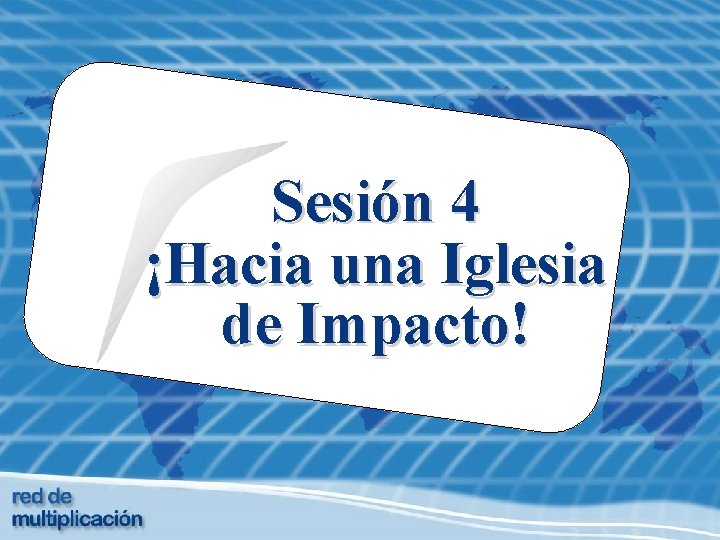 Sesión 4
¡Hacia una Iglesia de Impacto!

red de multiplicación